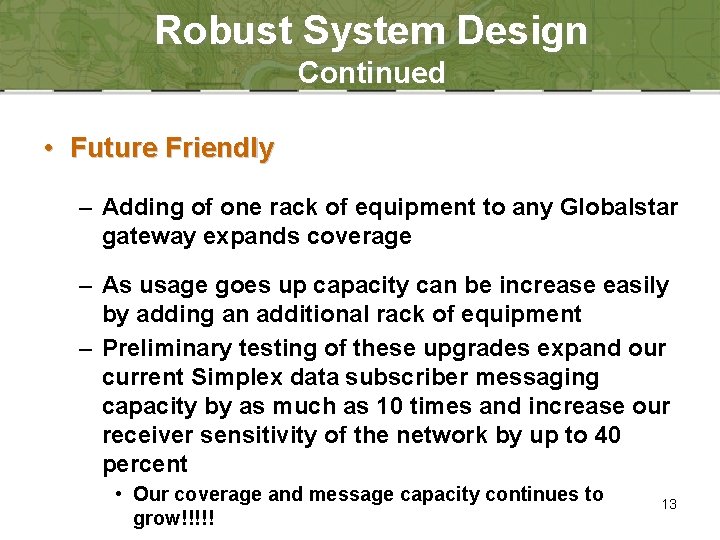 Robust System Design
Continued

• Future Friendly

– Adding of one rack of equipment to any Globalstar gateway expands coverage

– As usage goes up capacity can be increase easily by adding an additional rack of equipment

– Preliminary testing of these upgrades expand our current Simplex data subscriber messaging capacity by as much as 10 times and increase our receiver sensitivity of the network by up to 40 percent

• Our coverage and message capacity continues to grow!!!!!

13